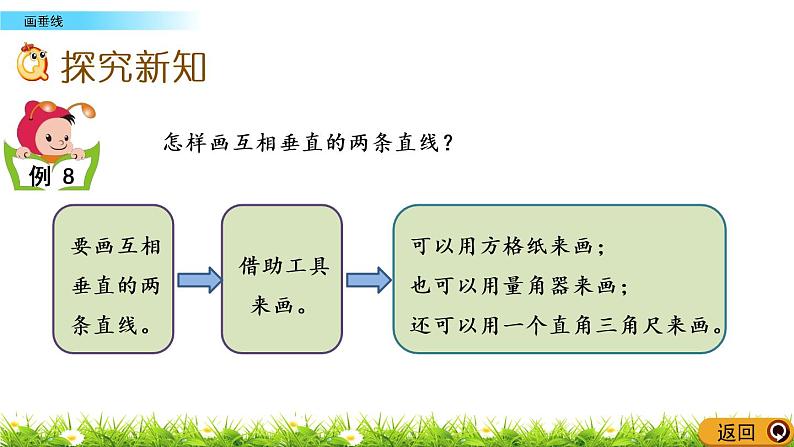 画垂线

探究新知

例 8

怎样画互相垂直的两条直线？

要画互相垂直的两条直线。

借助工具来画。

可以用方格纸来画；
也可以用量角器来画；
还可以用一个直角三角尺来画。

返回